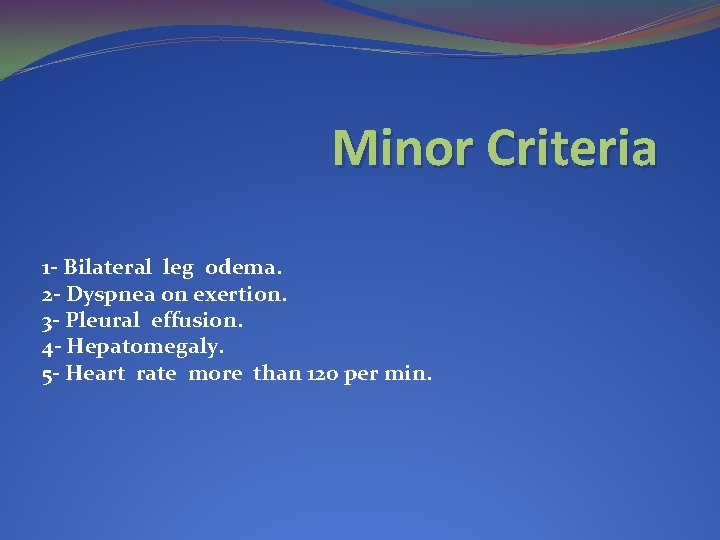 Minor Criteria

1- Bilateral leg odema.
2- Dyspnea on exertion.
3- Pleural effusion.
4- Hepatomegaly.
5- Heart rate more than 120 per min.